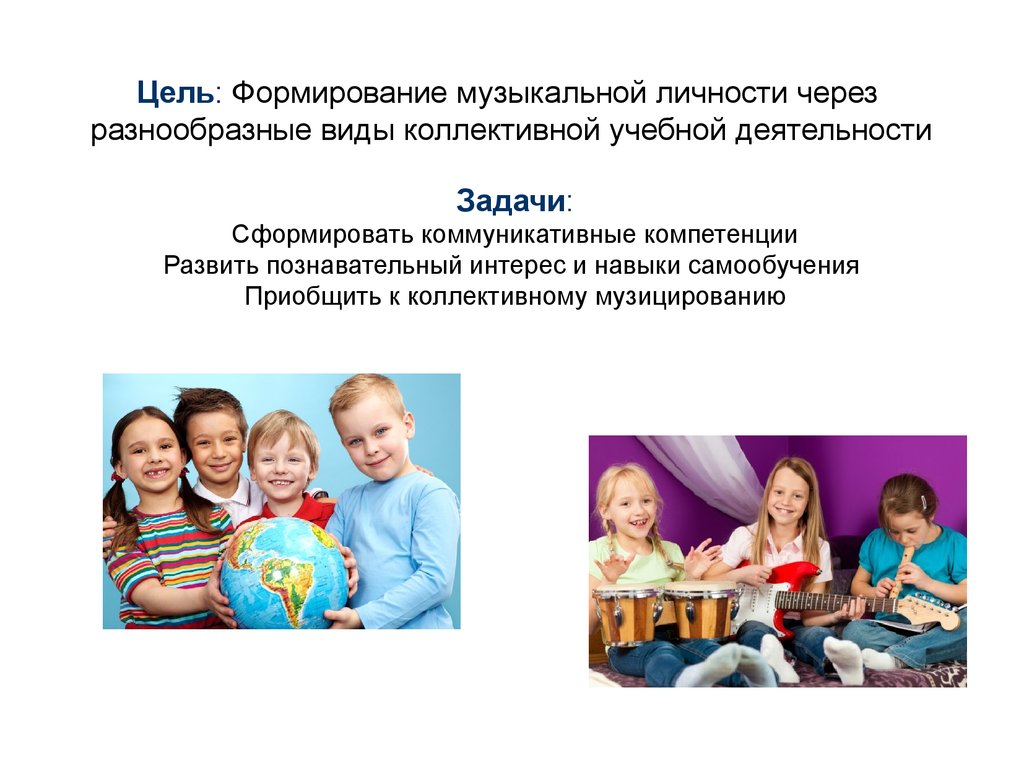 Цель: Формирование музыкальной личности через разнообразные виды коллективной учебной деятельности

Задачи:
Сформировать коммуникативные компетенции
Развить познавательный интерес и навыки самообучения
Приобщить к коллективному музицированию